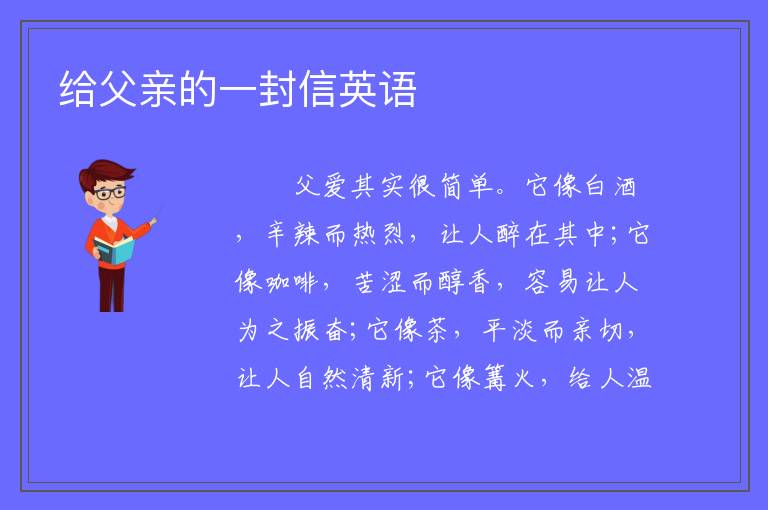 给父亲的一封信英语

父爱其实很简单。它像白酒，辛辣而热烈，让人醉在其中；它像咖啡，苦涩而醇香，容易让人为之振奋；它像茶，平淡而亲切，让人自然清新；它像篝火，给人温